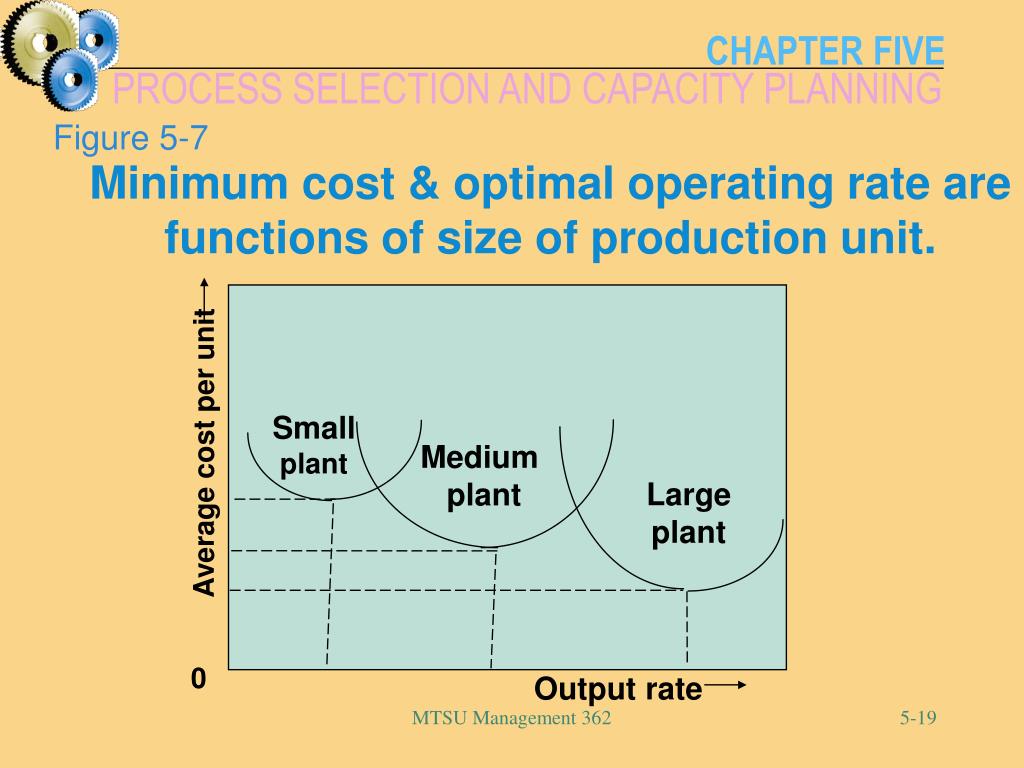 CHAPTER FIVE
PROCESS SELECTION AND CAPACITY PLANNING

Figure 5-7

Minimum cost & optimal operating rate are functions of size of production unit.

Average cost per unit

Small plant

Medium plant

Large plant

0

Output rate

MTSU Management 362

5-19